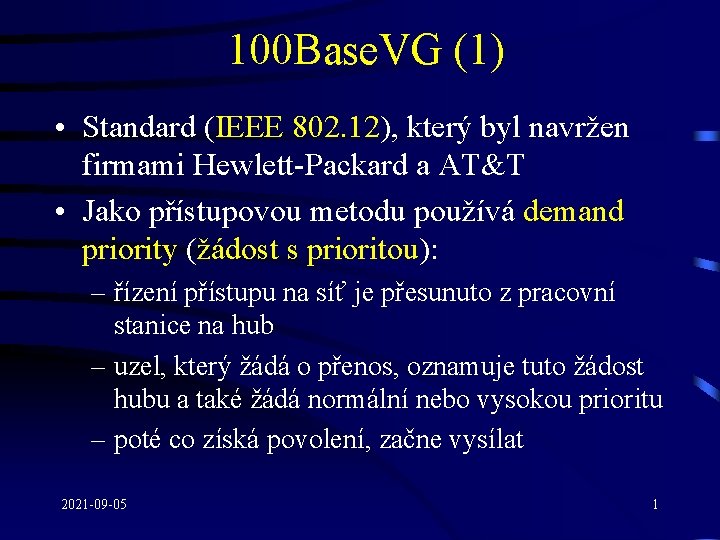 100BaseVG (1)

• Standard (IEEE 802.12), který byl navržen firmami Hewlett-Packard a AT&T

• Jako přístupovou metodu používá demand priority (žádost s prioritou):

– řízení přístupu na síť je přesunuto z pracovní stanice na hub

– uzel, který žádá o přenos, oznamuje tuto žádost hubu a také žádá normální nebo vysokou prioritu

– poté co získá povolení, začne vysílat

2021-09-05

1